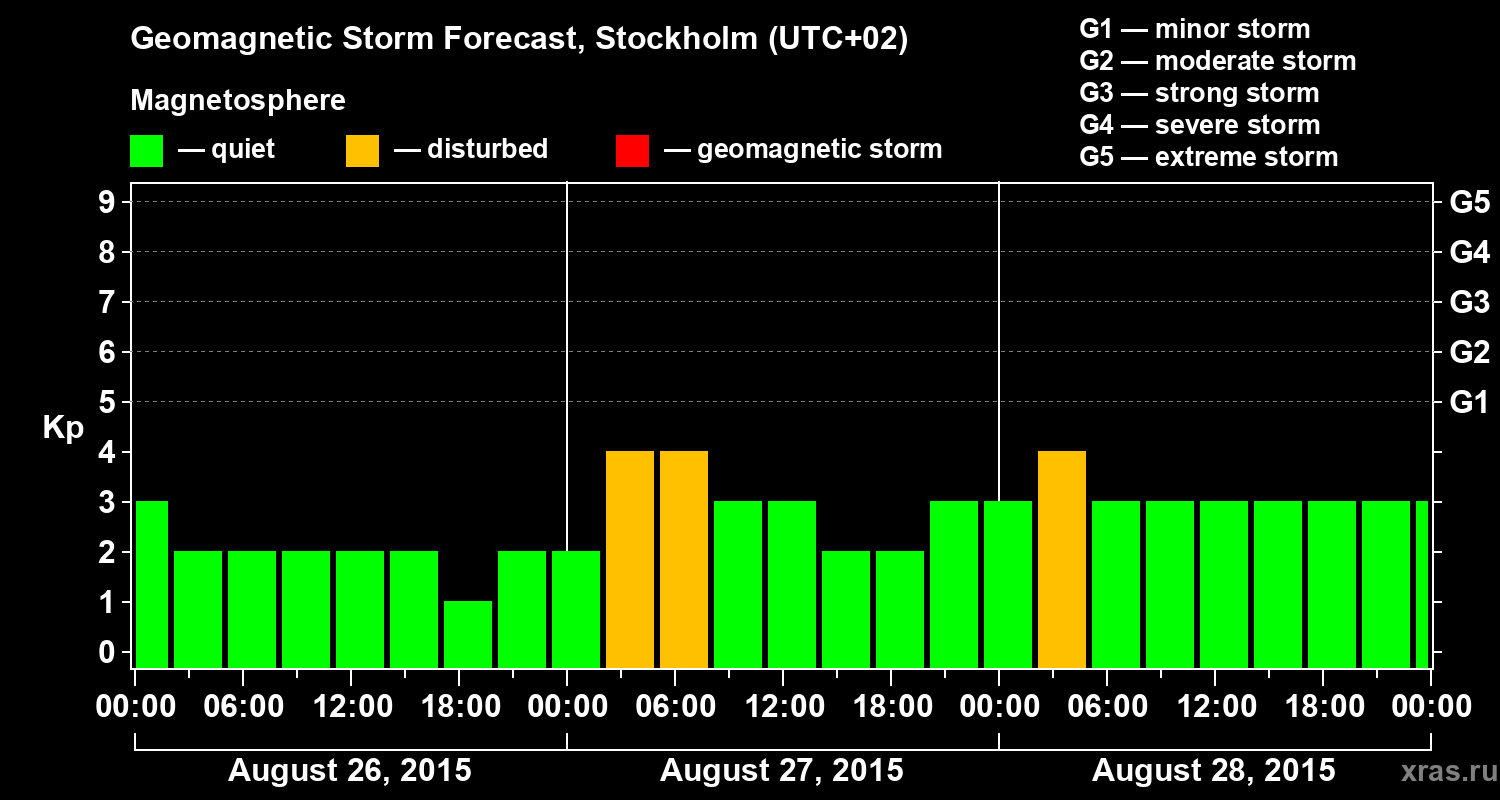 Geomagnetic Storm Forecast, Stockholm (UTC+02)

Magnetosphere

— quiet — disturbed — geomagnetic storm

G1 — minor storm
G2 — moderate storm
G3 — strong storm
G4 — severe storm
G5 — extreme storm

Kp

9
8
7
6
5
4
3
2
1
0

G5
G4
G3
G2
G1

00:00 06:00 12:00 18:00 00:00 06:00 12:00 18:00 00:00 06:00 12:00 18:00 00:00

August 26, 2015 August 27, 2015 August 28, 2015

xras.ru